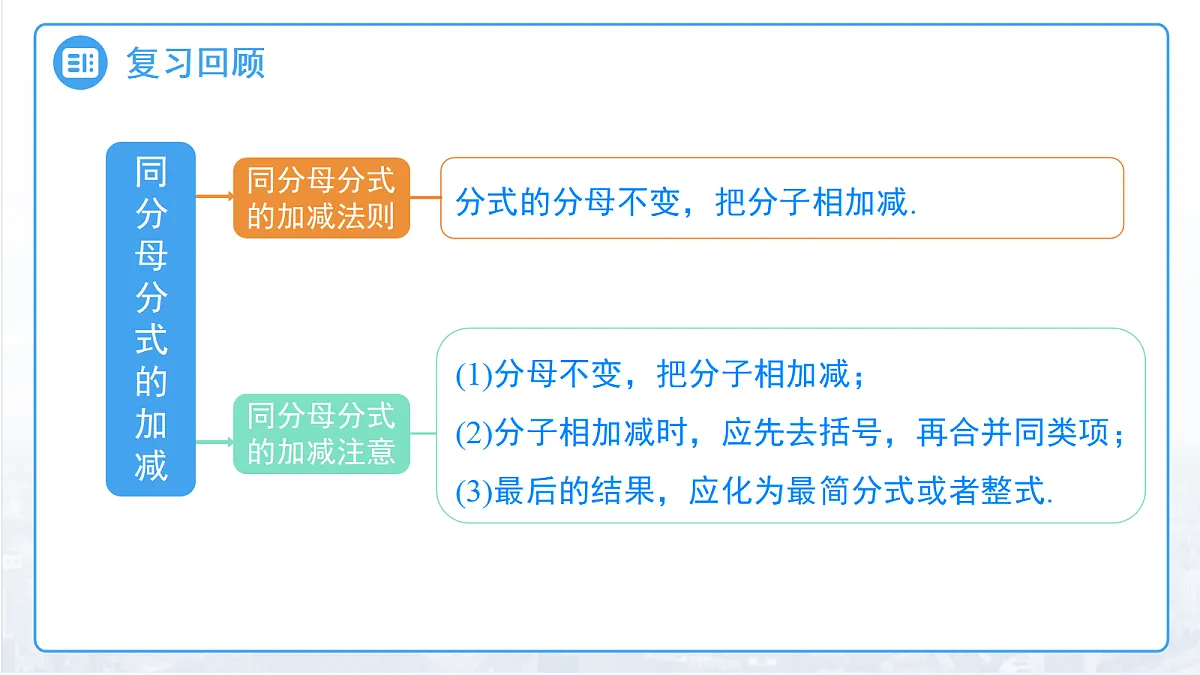 复习回顾

同分母分式的加减

同分母分式的加减法则

分式的分母不变，把分子相加减.

同分母分式的加减注意

(1)分母不变，把分子相加减；
(2)分子相加减时，应先去括号，再合并同类项；
(3)最后的结果，应化为最简分式或者整式.